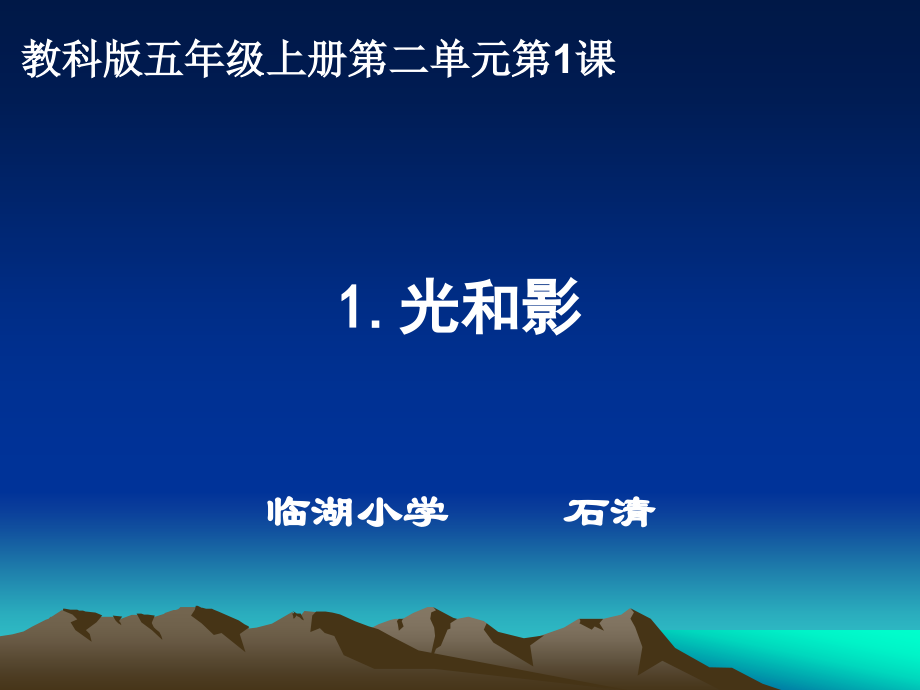 教科版五年级上册第二单元第1课

1. 光和影

临湖小学　　石清